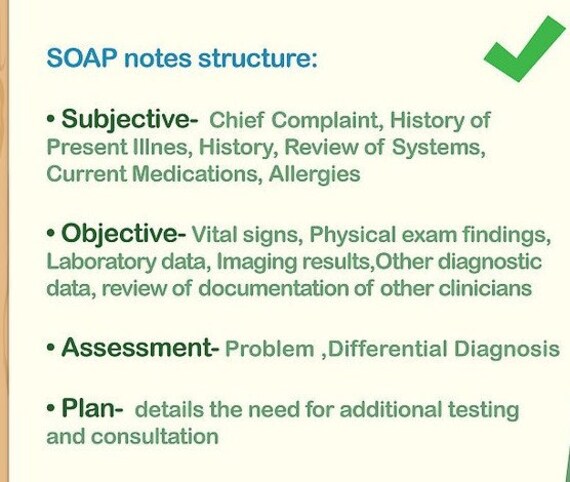 SOAP notes structure:

• Subjective- Chief Complaint, History of Present Illnes, History, Review of Systems, Current Medications, Allergies

• Objective- Vital signs, Physical exam findings, Laboratory data, Imaging results,Other diagnostic data, review of documentation of other clinicians

• Assessment- Problem ,Differential Diagnosis

• Plan- details the need for additional testing and consultation